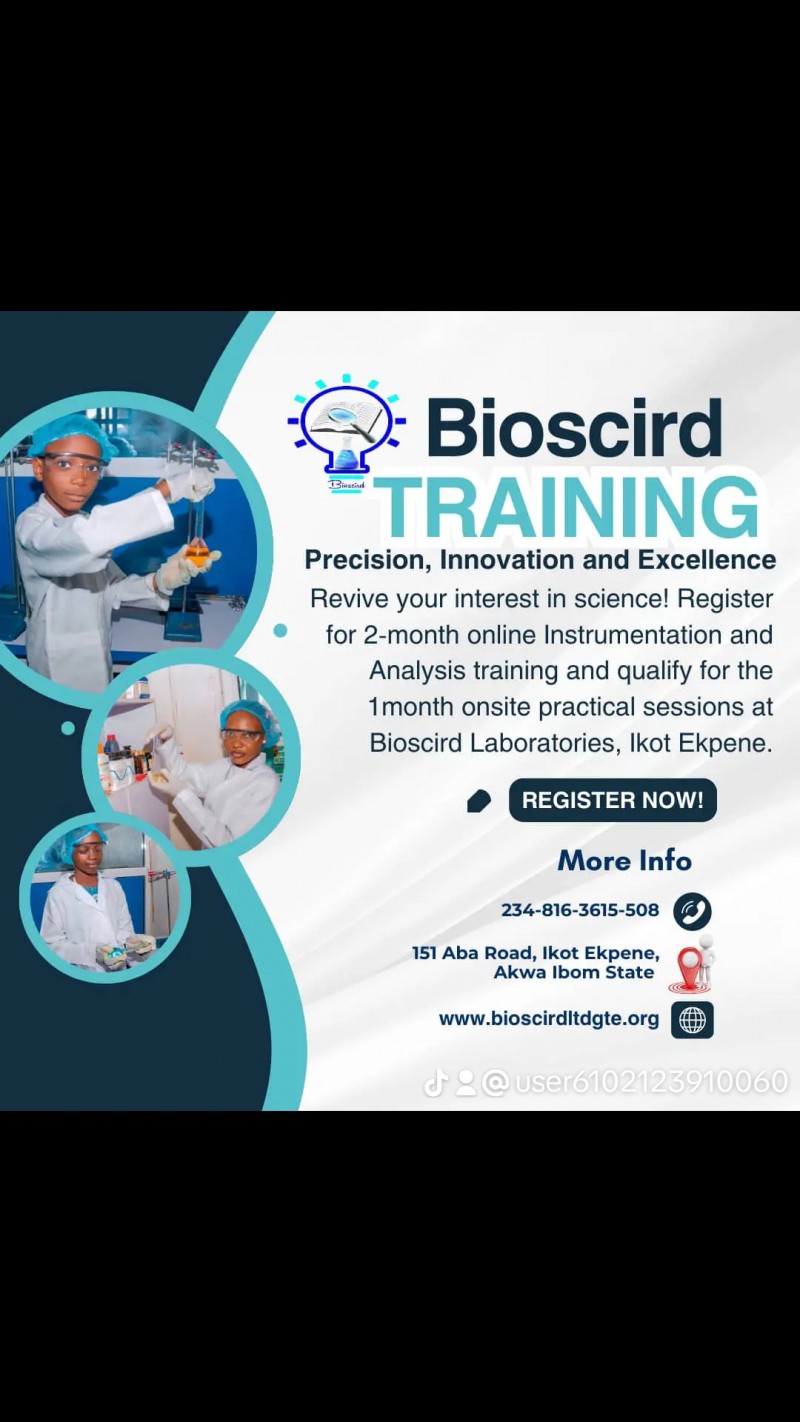 Bioscird

Bioscird
TRAINING

Precision, Innovation and Excellence

Revive your interest in science! Register for 2-month online Instrumentation and Analysis training and qualify for the 1month onsite practical sessions at Bioscird Laboratories, Ikot Ekpene.

REGISTER NOW!

More Info

234-816-3615-508

151 Aba Road, Ikot Ekpene, Akwa Ibom State

www.bioscirdltdgte.org

@user6102123910060